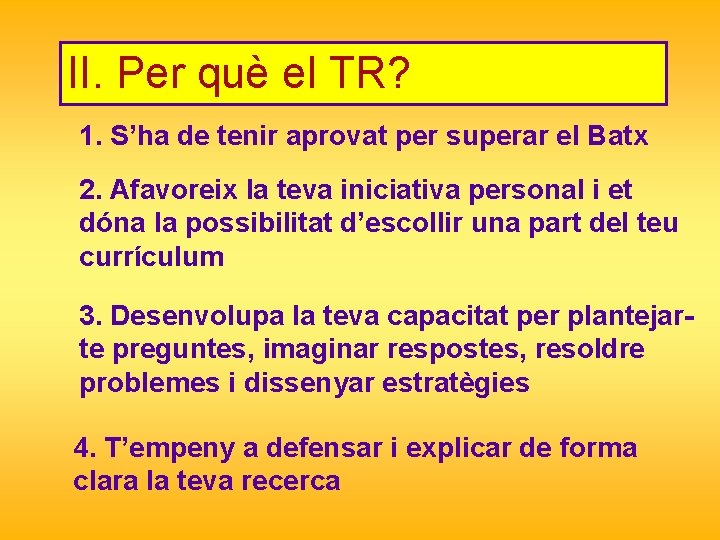 II. Per què el TR?

1. S’ha de tenir aprovat per superar el Batx

2. Afavoreix la teva iniciativa personal i et dóna la possibilitat d’escollir una part del teu currículum

3. Desenvolupa la teva capacitat per plantejar-te preguntes, imaginar respostes, resoldre problemes i dissenyar estratègies

4. T’empeny a defensar i explicar de forma clara la teva recerca